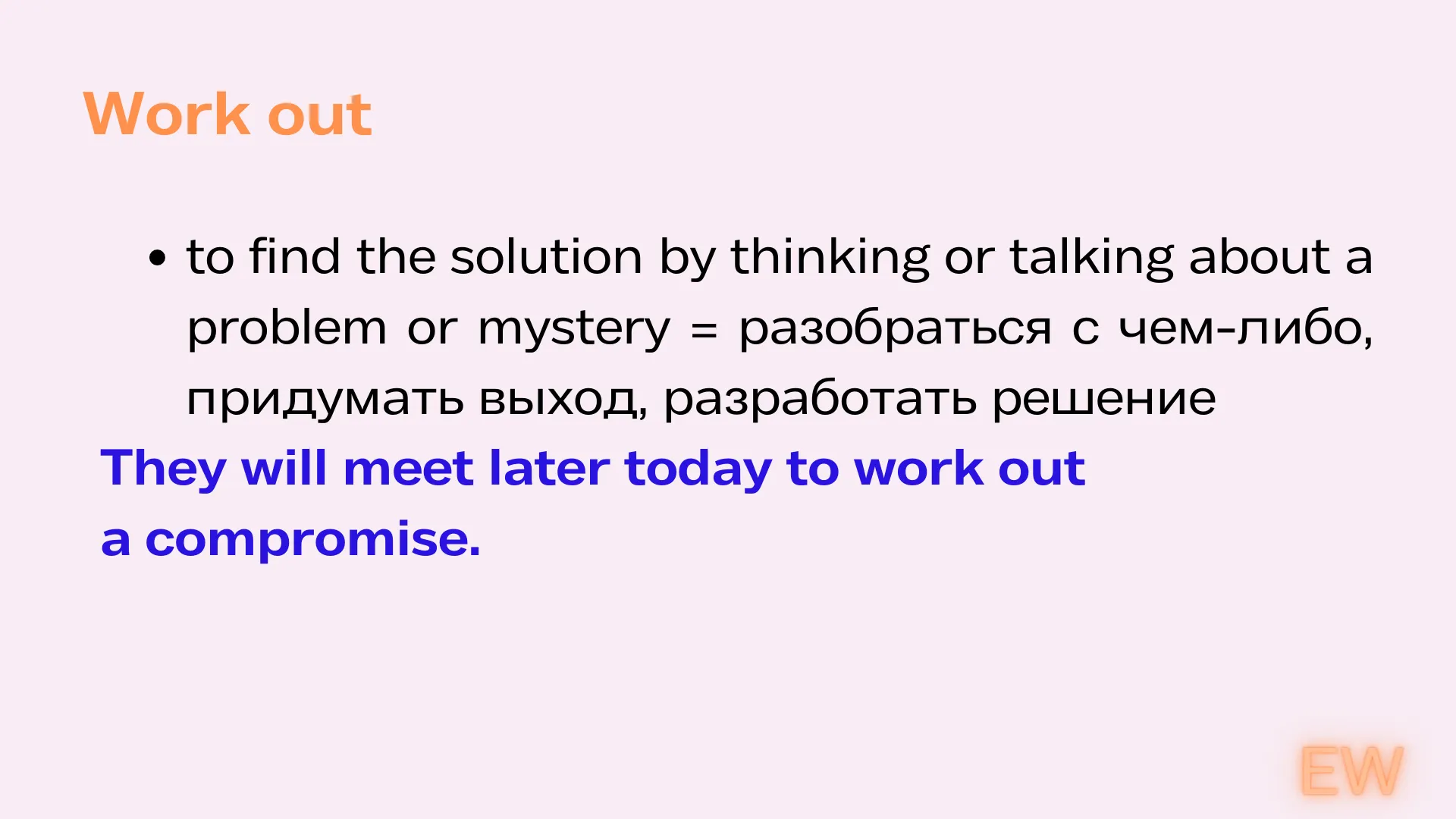 Work out

• to find the solution by thinking or talking about a problem or mystery = разобраться с чем-либо, придумать выход, разработать решение

They will meet later today to work out a compromise.

EW